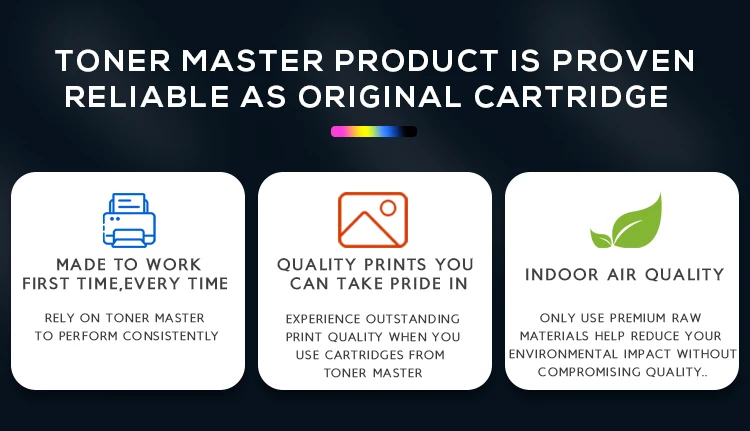 TONER MASTER PRODUCT IS PROVEN RELIABLE AS ORIGINAL CARTRIDGE

MADE TO WORK FIRST TIME,EVERY TIME

RELY ON TONER MASTER TO PERFORM CONSISTENTLY

QUALITY PRINTS YOU CAN TAKE PRIDE IN

EXPERIENCE OUTSTANDING PRINT QUALITY WHEN YOU USE CARTRIDGES FROM TONER MASTER

INDOOR AIR QUALITY

ONLY USE PREMIUM RAW MATERIALS HELP REDUCE YOUR ENVIRONMENTAL IMPACT WITHOUT COMPROMISING QUALITY..